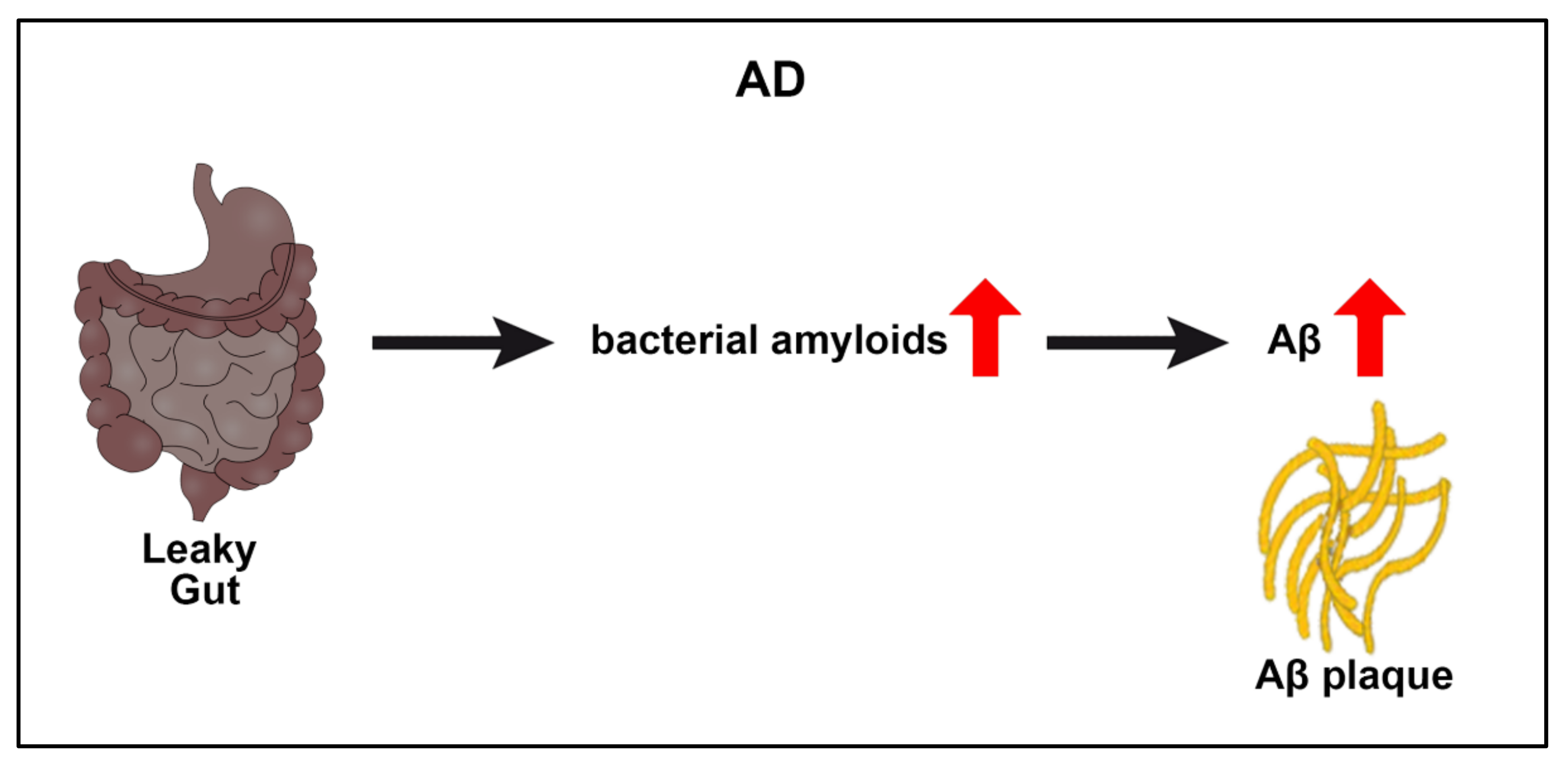 AD

Leaky Gut

bacterial amyloids

Aβ

Aβ plaque